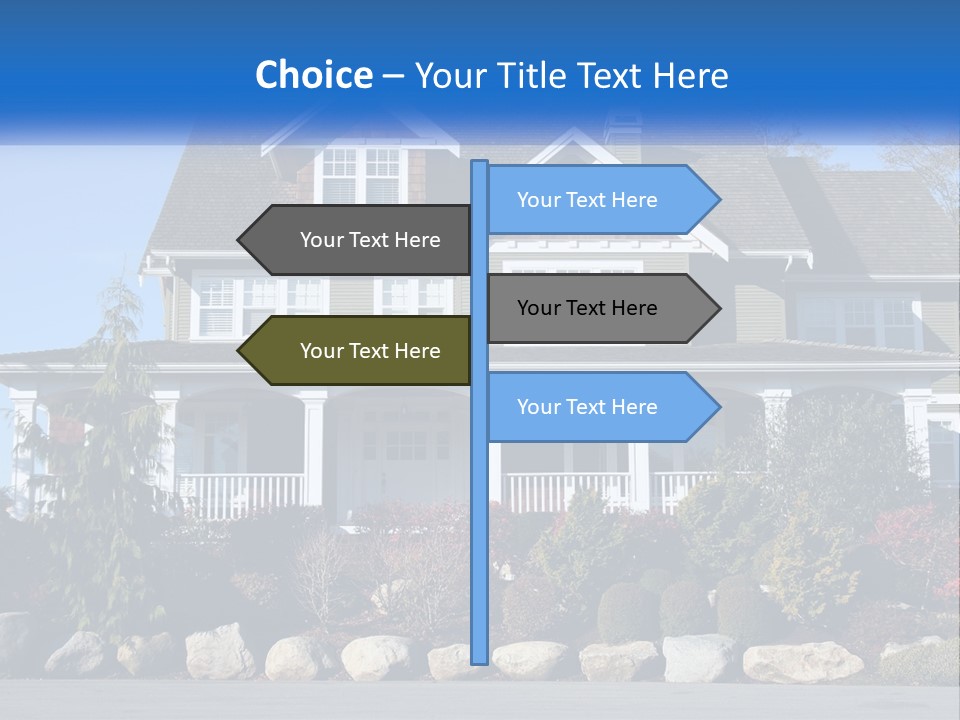 Choice – Your Title Text Here

Your Text Here

Your Text Here

Your Text Here

Your Text Here

Your Text Here